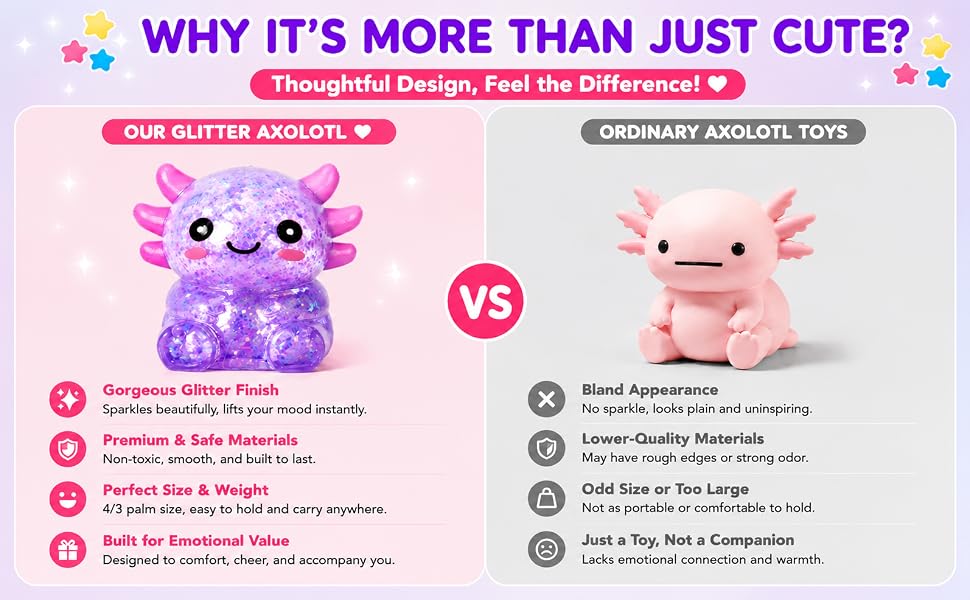 WHY IT'S MORE THAN JUST CUTE?

Thoughtful Design, Feel the Difference! ♥

OUR GLITTER AXOLOTL ♥

Gorgeous Glitter Finish
Sparkles beautifully, lifts your mood instantly.

Premium & Safe Materials
Non-toxic, smooth, and built to last.

Perfect Size & Weight
4/3 palm size, easy to hold and carry anywhere.

Built for Emotional Value
Designed to comfort, cheer, and accompany you.

VS

ORDINARY AXOLOTL TOYS

Bland Appearance
No sparkle, looks plain and uninspiring.

Lower-Quality Materials
May have rough edges or strong odor.

Odd Size or Too Large
Not as portable or comfortable to hold.

Just a Toy, Not a Companion
Lacks emotional connection and warmth.